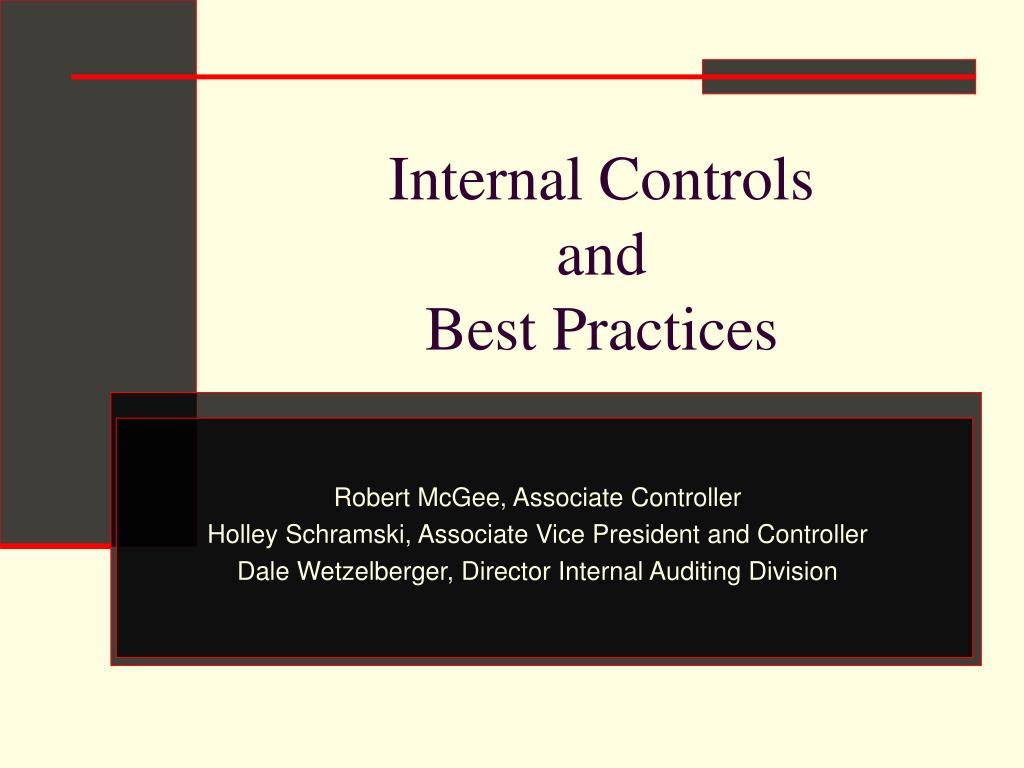 Internal Controls
and
Best Practices

Robert McGee, Associate Controller
Holley Schramski, Associate Vice President and Controller
Dale Wetzelberger, Director Internal Auditing Division